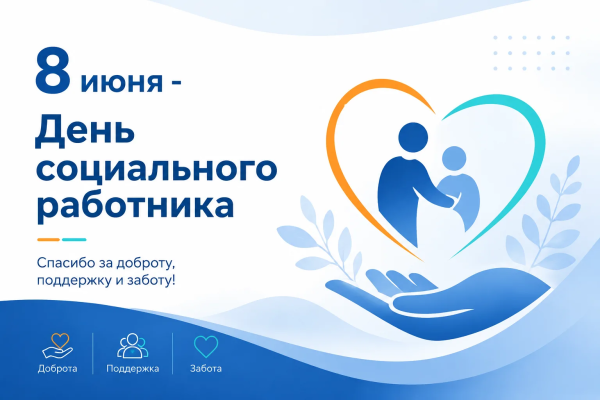 8 июня -
День социального работника

Спасибо за доброту, поддержку и заботу!

Доброта
Поддержка
Забота